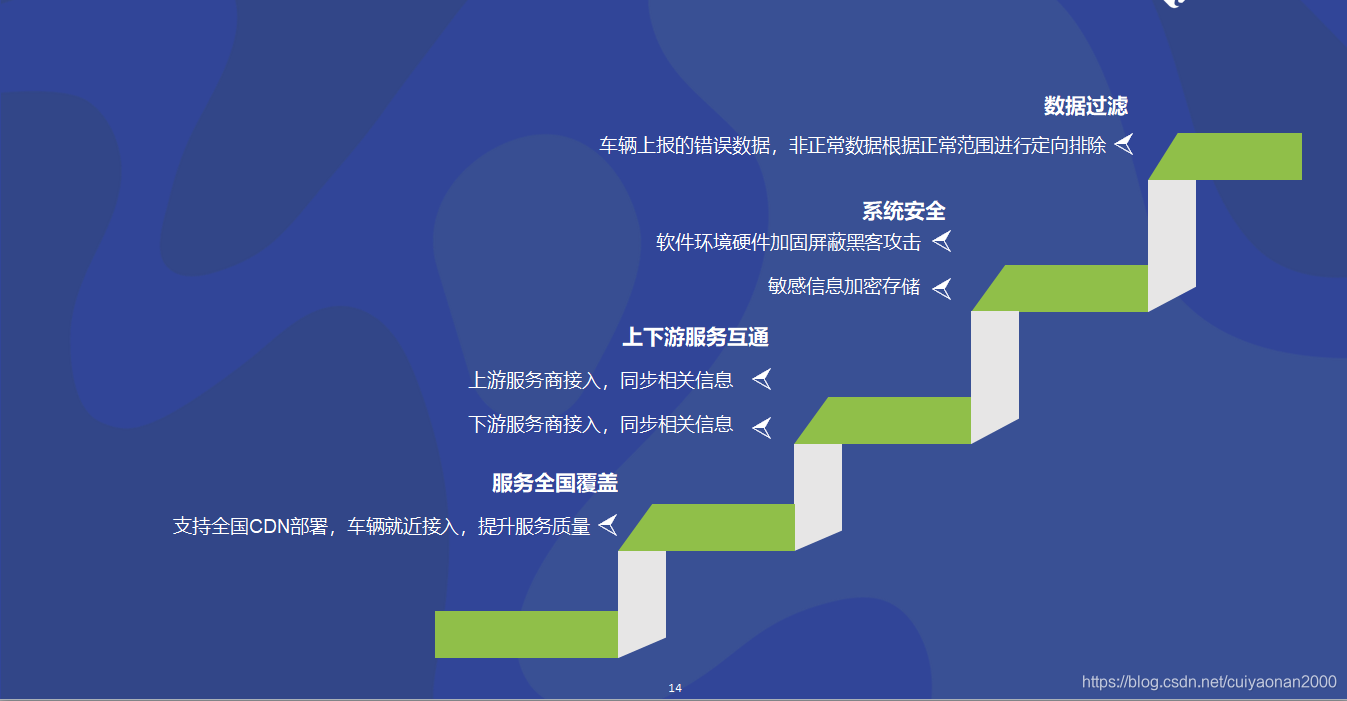 数据过滤

车辆上报的错误数据，非正常数据根据正常范围进行定向排除

系统安全

软件环境硬件加固屏蔽黑客攻击

敏感信息加密存储

上下游服务互通

上游服务商接入，同步相关信息

下游服务商接入，同步相关信息

服务全国覆盖

支持全国CDN部署，车辆就近接入，提升服务质量

14

https://blog.csdn.net/cuiyaonan2000